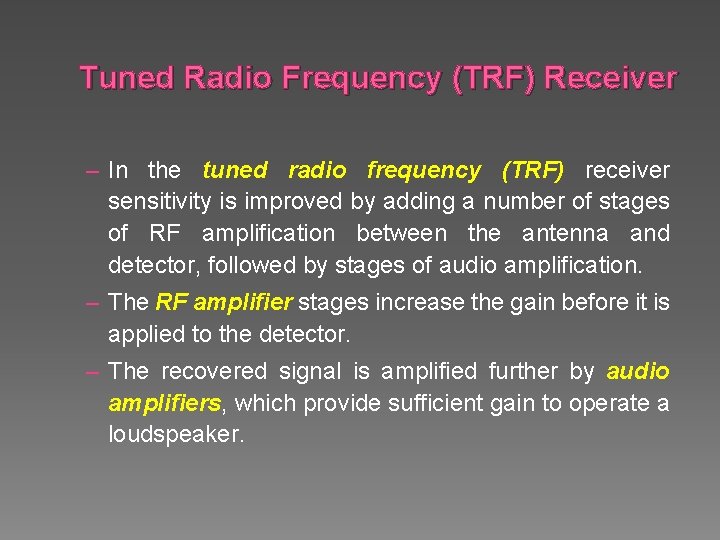 Tuned Radio Frequency (TRF) Receiver

– In the tuned radio frequency (TRF) receiver sensitivity is improved by adding a number of stages of RF amplification between the antenna and detector, followed by stages of audio amplification.

– The RF amplifier stages increase the gain before it is applied to the detector.

– The recovered signal is amplified further by audio amplifiers, which provide sufficient gain to operate a loudspeaker.